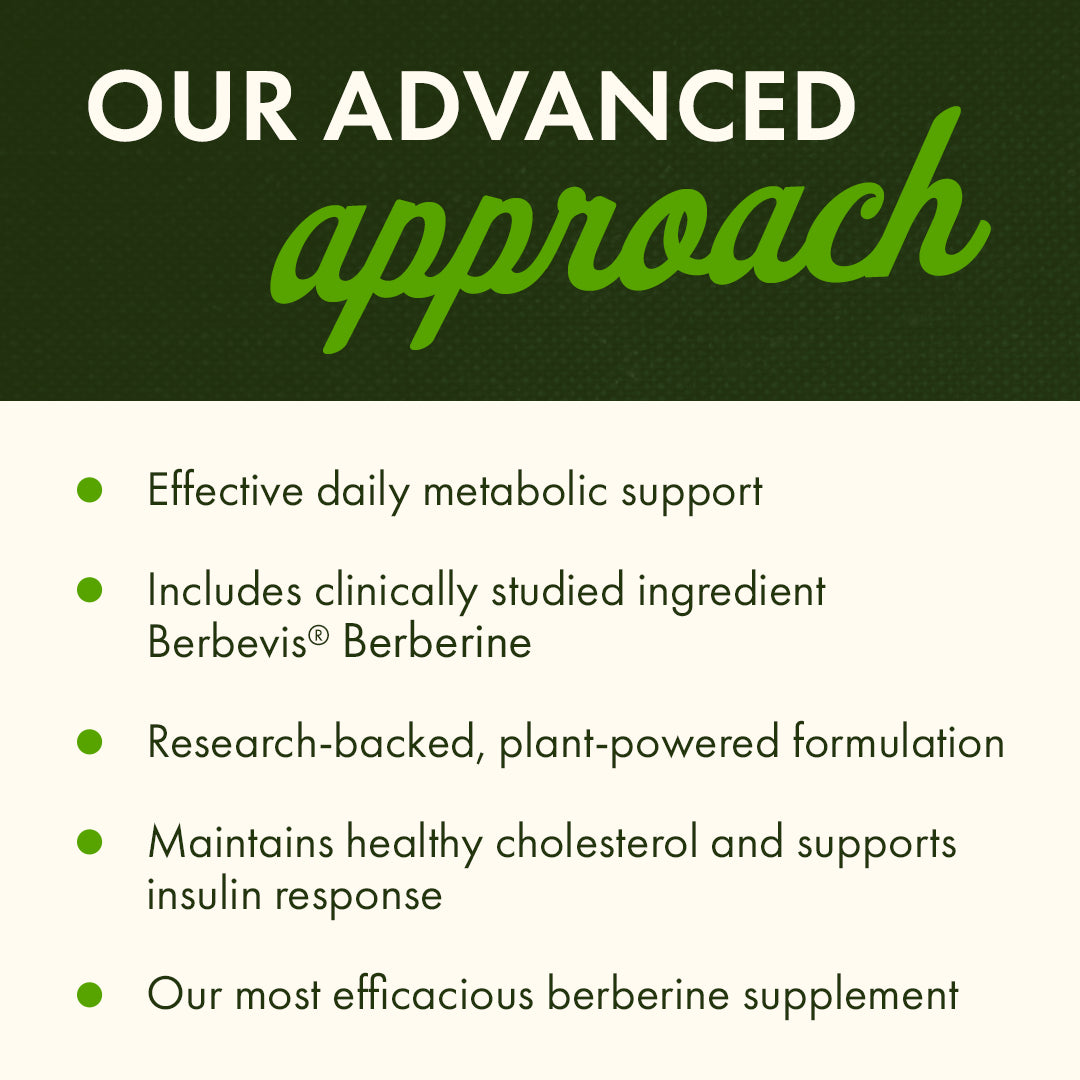 OUR ADVANCED
approach

- Effective daily metabolic support
- Includes clinically studied ingredient Berbevis® Berberine
- Research-backed, plant-powered formulation
- Maintains healthy cholesterol and supports insulin response
- Our most efficacious berberine supplement